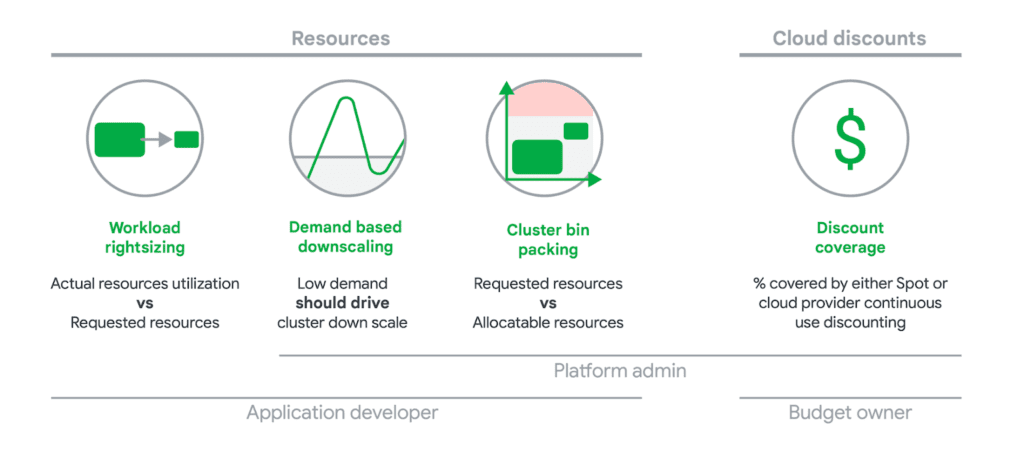 Resources

Cloud discounts

$

Workload rightsizing

Actual resources utilization
vs
Requested resources

Demand based downscaling

Low demand
should drive
cluster down scale

Cluster bin packing

Requested resources
vs
Allocatable resources

Discount coverage

% covered by either Spot or cloud provider continuous use discounting

Platform admin

Application developer

Budget owner